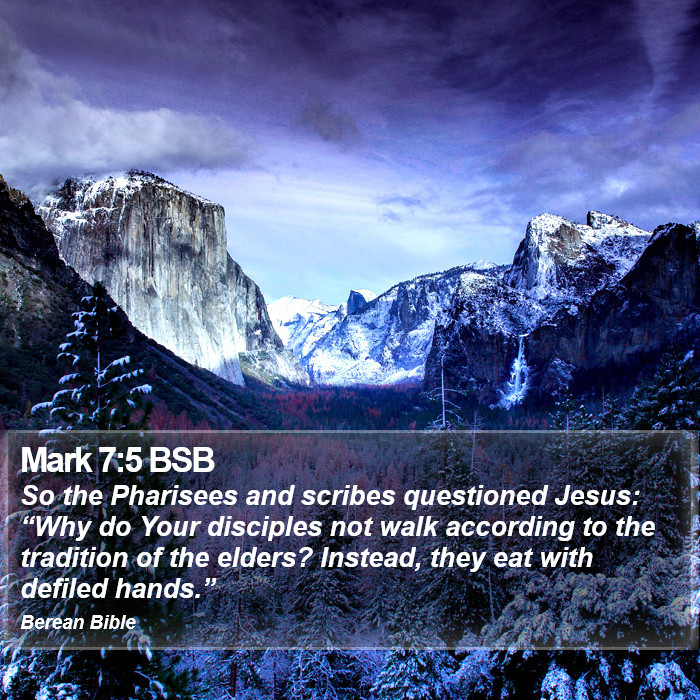 Mark 7:5 BSB

So the Pharisees and scribes questioned Jesus: “Why do Your disciples not walk according to the tradition of the elders? Instead, they eat with defiled hands.”

Berean Bible